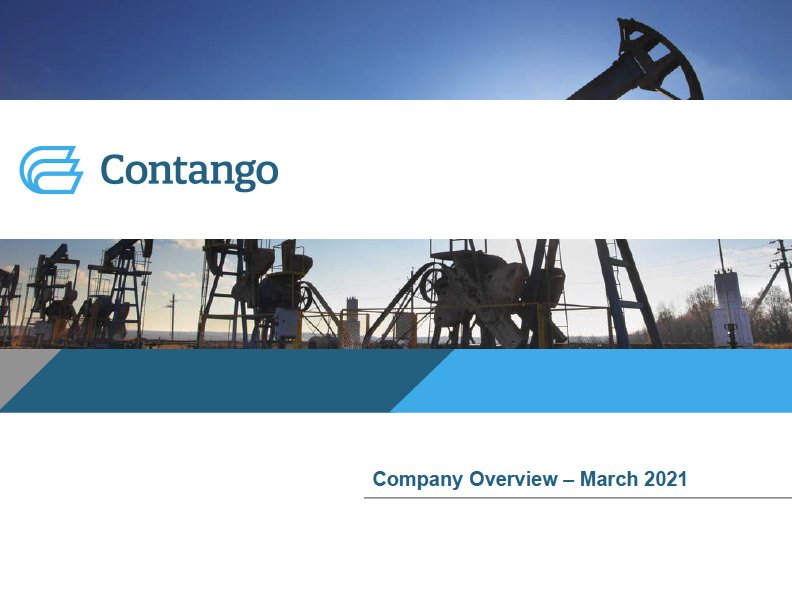 Contango

Company Overview – March 2021